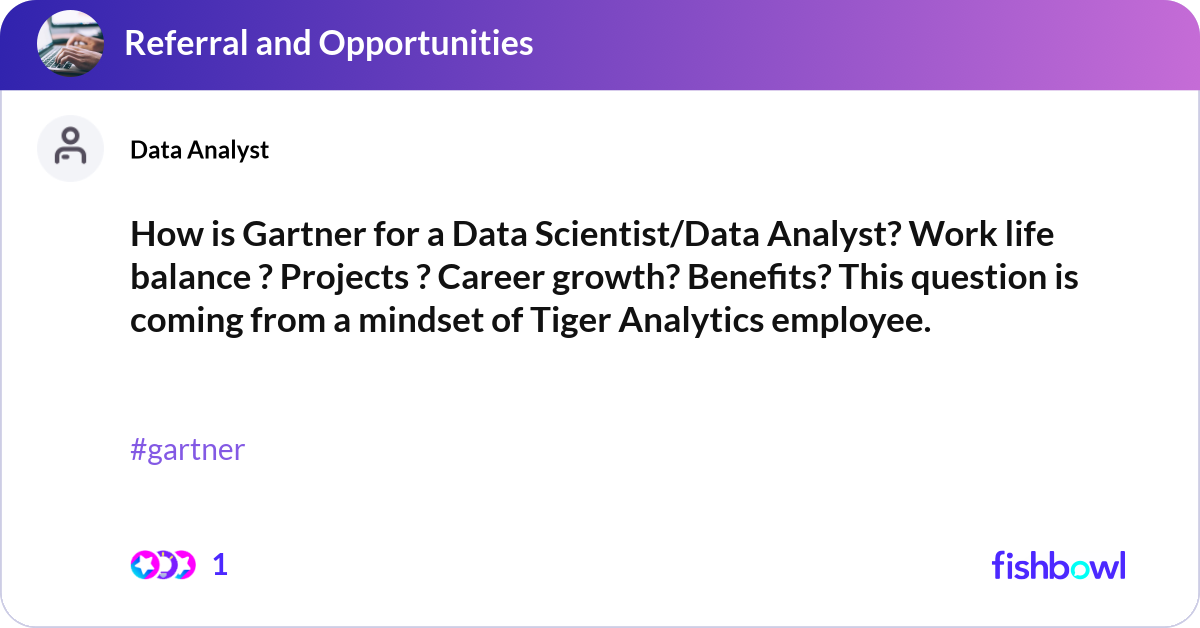 Referral and Opportunities

Data Analyst

How is Gartner for a Data Scientist/Data Analyst? Work life balance ? Projects ? Career growth? Benefits? This question is coming from a mindset of Tiger Analytics employee.

#gartner

1

fishbowl